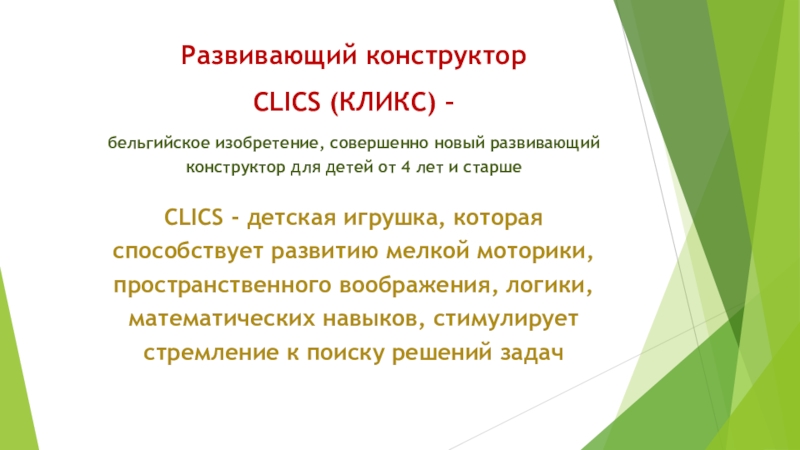 Развивающий конструктор

CLICS (КЛИКС) –

бельгийское изобретение, совершенно новый развивающий конструктор для детей от 4 лет и старше

CLICS - детская игрушка, которая способствует развитию мелкой моторики, пространственного воображения, логики, математических навыков, стимулирует стремление к поиску решений задач